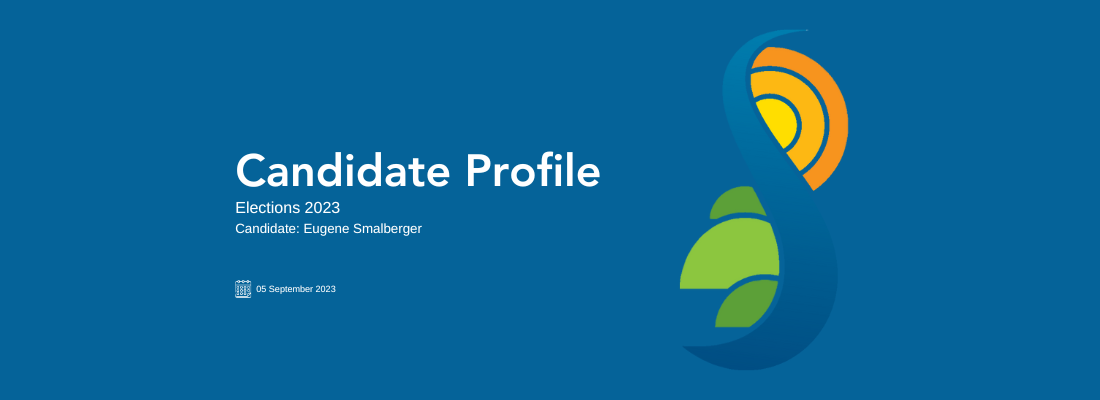 Candidate Profile

Elections 2023

Candidate: Eugene Smalberger

05 September 2023